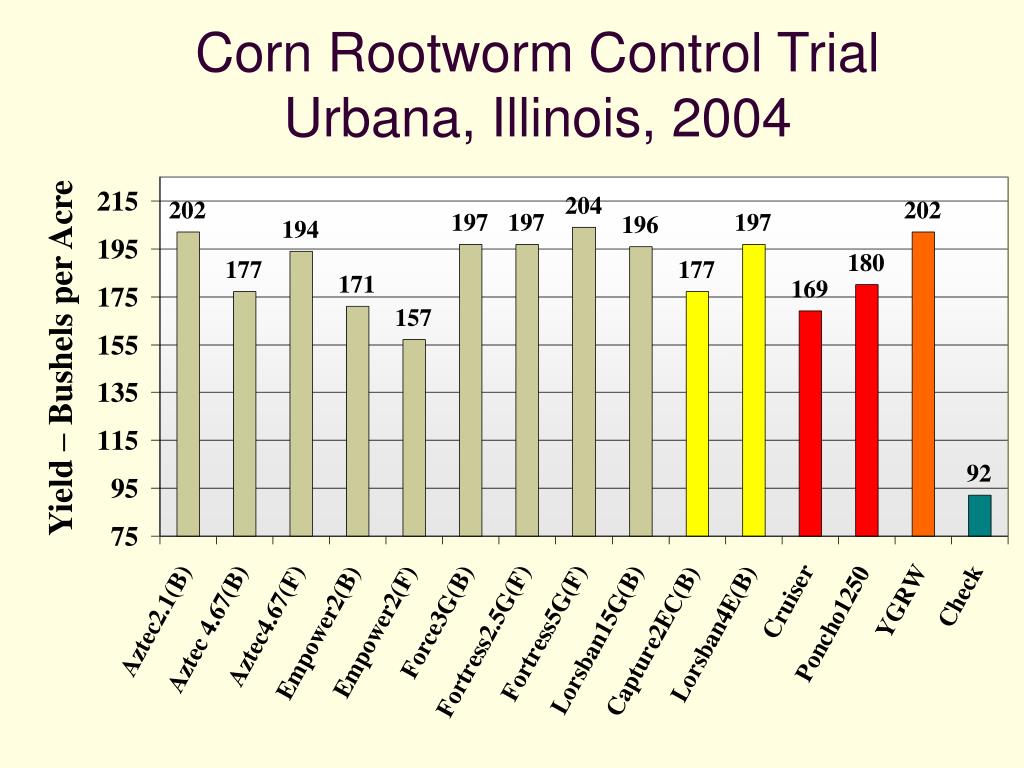 Corn Rootworm Control Trial
Urbana, Illinois, 2004

Yield – Bushels per Acre

215
195
175
155
135
115
95
75

202
177
194
171
157
197
197
204
196
177
197
169
180
202
92

Aztec2.1(B)
Aztec 4.67(B)
Aztec4.67(F)
Empower2(B)
Empower2(F)
Force3G(B)
Fortress2.5G(F)
Fortress5G(F)
Lorsban15G(B)
Capture2EC(B)
Lorsban4E(B)
Cruiser
Poncho1250
YGRW
Check